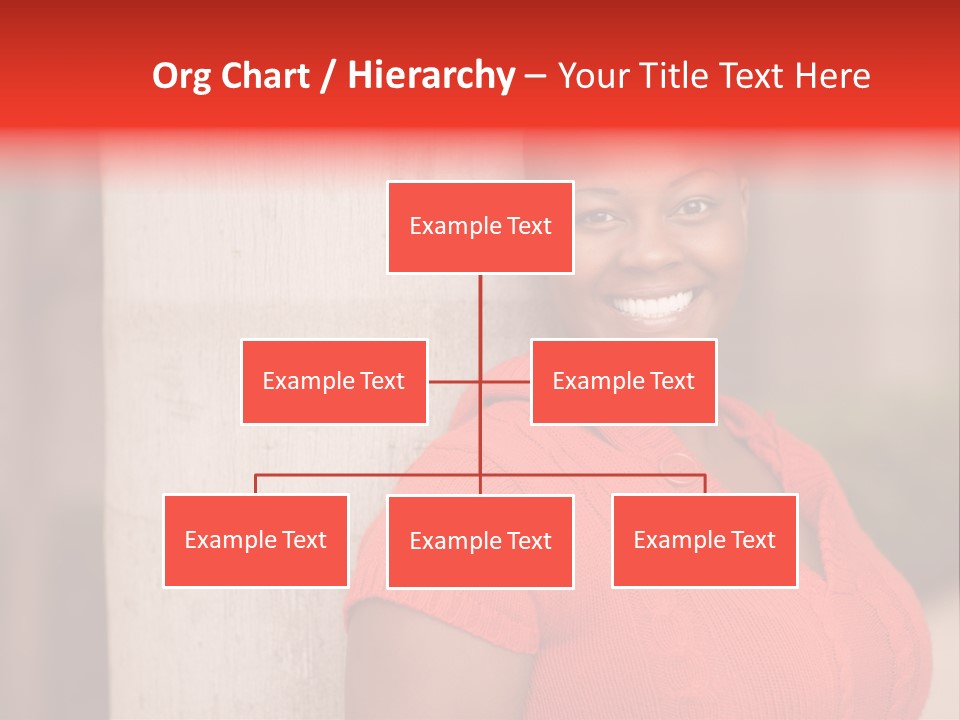 Org Chart / Hierarchy – Your Title Text Here

Example Text

Example Text

Example Text

Example Text

Example Text

Example Text